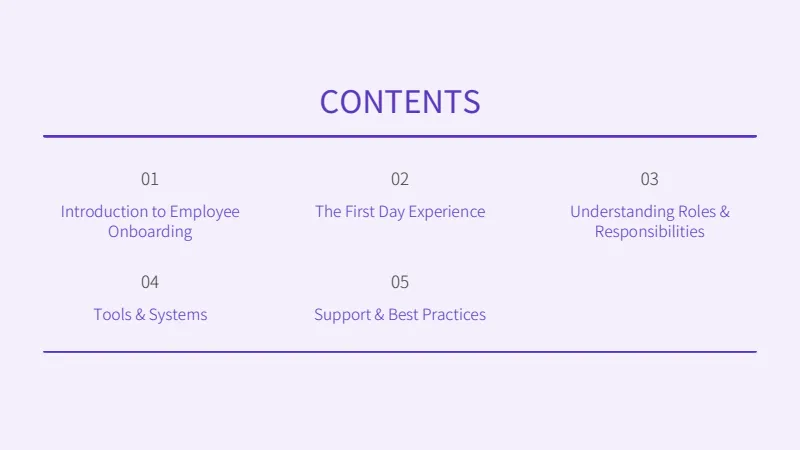 CONTENTS

01
Introduction to Employee Onboarding

02
The First Day Experience

03
Understanding Roles & Responsibilities

04
Tools & Systems

05
Support & Best Practices